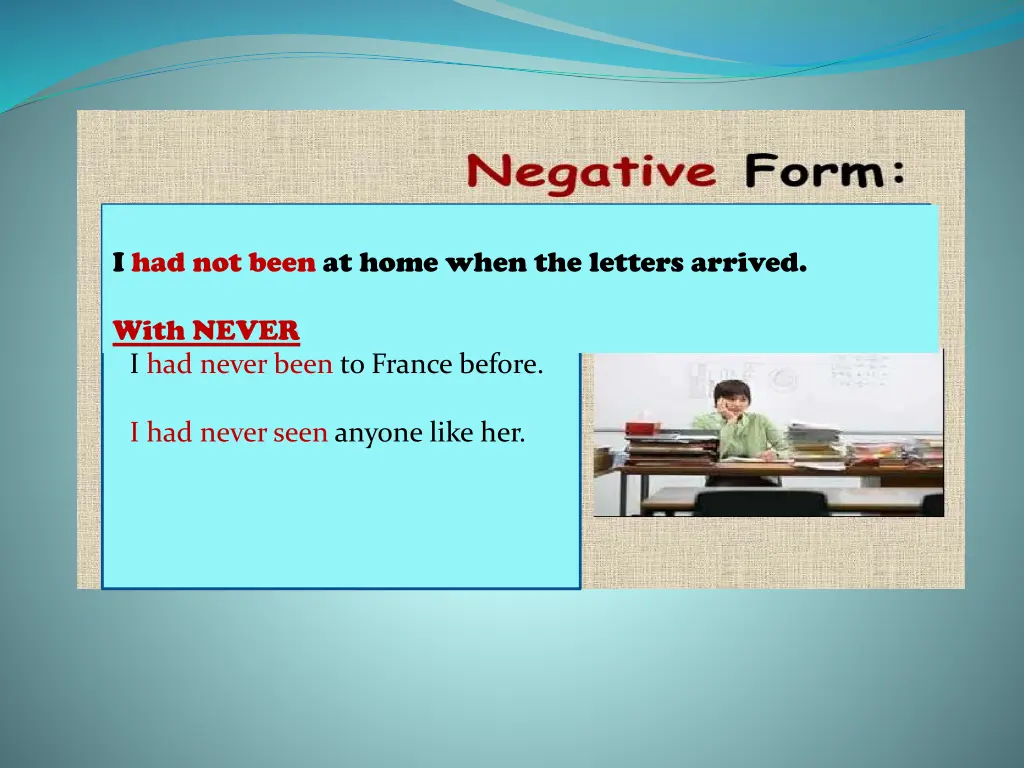 Negative Form:

I had not been at home when the letters arrived.

With NEVER
I had never been to France before.

I had never seen anyone like her.